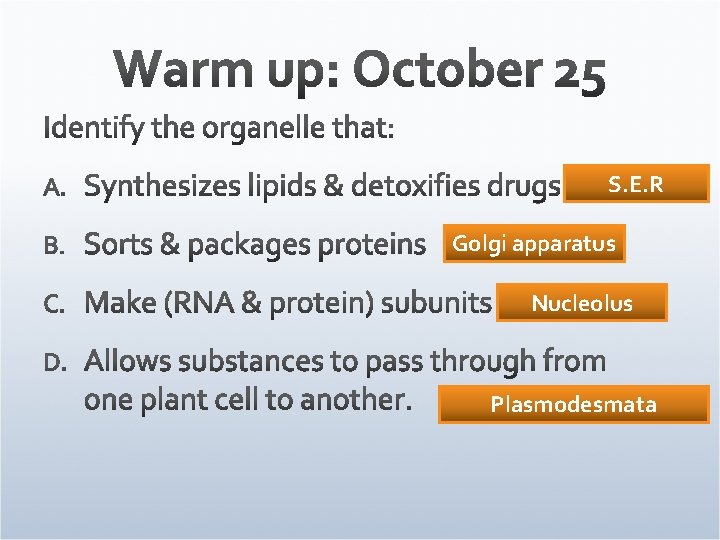 Warm up: October 25

Identify the organelle that:

A. Synthesizes lipids & detoxifies drugs S.E.R

B. Sorts & packages proteins Golgi apparatus

C. Make (RNA & protein) subunits Nucleolus

D. Allows substances to pass through from one plant cell to another. Plasmodesmata